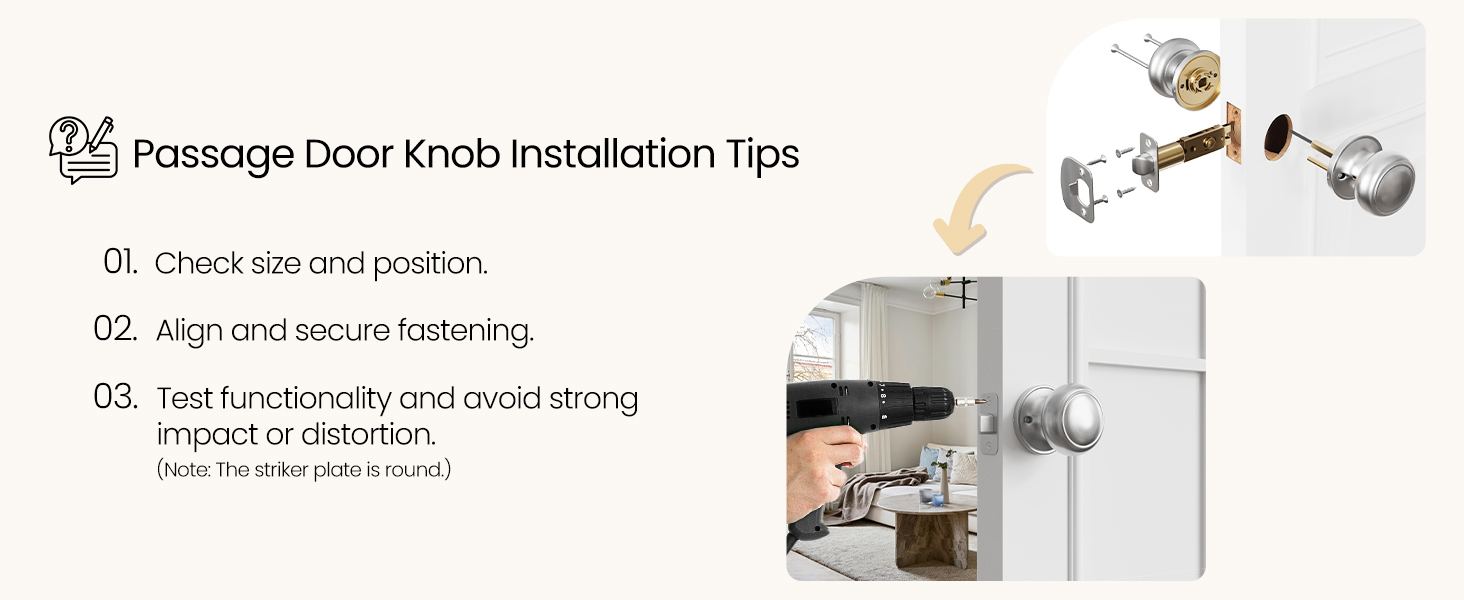 Passage Door Knob Installation Tips

01. Check size and position.

02. Align and secure fastening.

03. Test functionality and avoid strong impact or distortion.
(Note: The striker plate is round.)